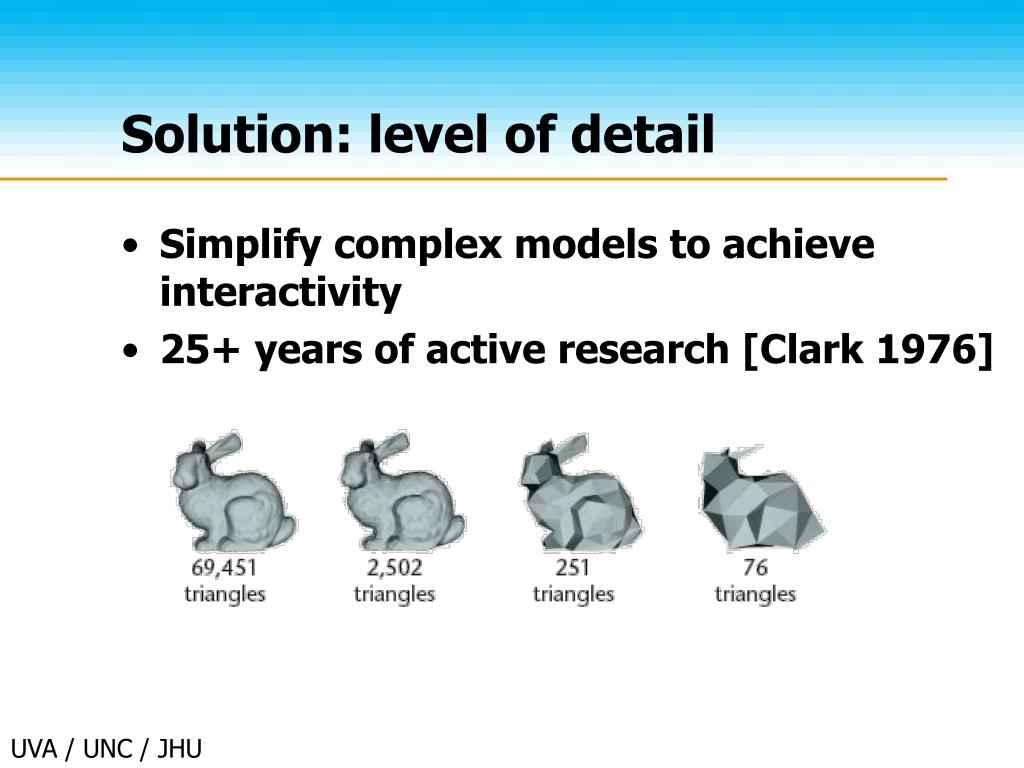 Solution: level of detail

• Simplify complex models to achieve interactivity
• 25+ years of active research [Clark 1976]

69,451 triangles
2,502 triangles
251 triangles
76 triangles

UVA / UNC / JHU